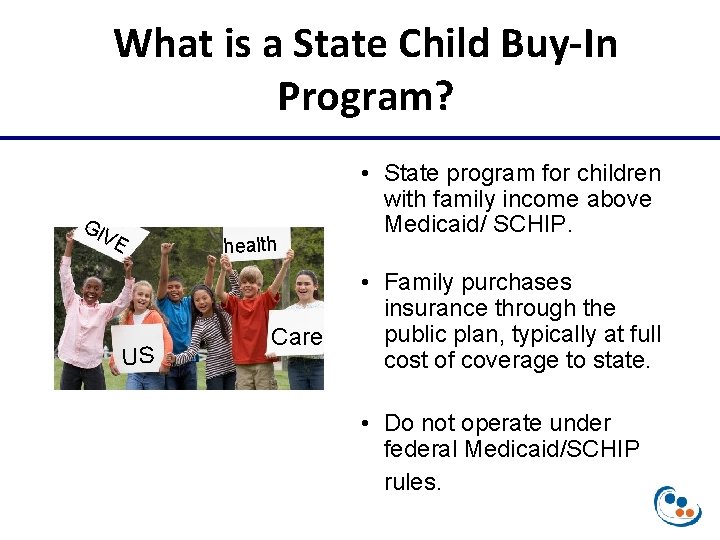 What is a State Child Buy-In Program?

GIVE

health

US

Care

• State program for children with family income above Medicaid/ SCHIP.

• Family purchases insurance through the public plan, typically at full cost of coverage to state.

• Do not operate under federal Medicaid/SCHIP rules.